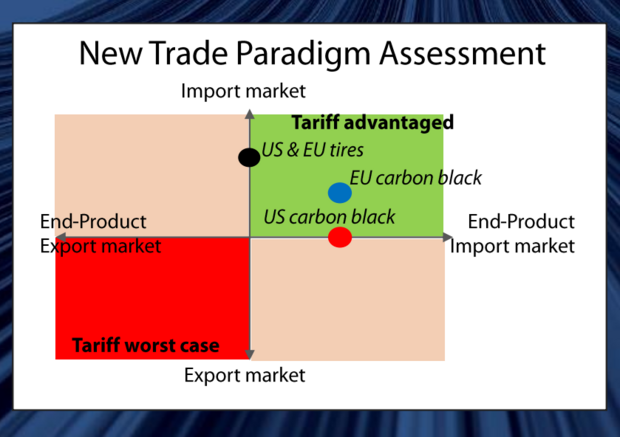 New Trade Paradigm Assessment

Import market

Tariff advantaged

US & EU tires

EU carbon black

US carbon black

End-Product Export market

End-Product Import market

Tariff worst case

Export market